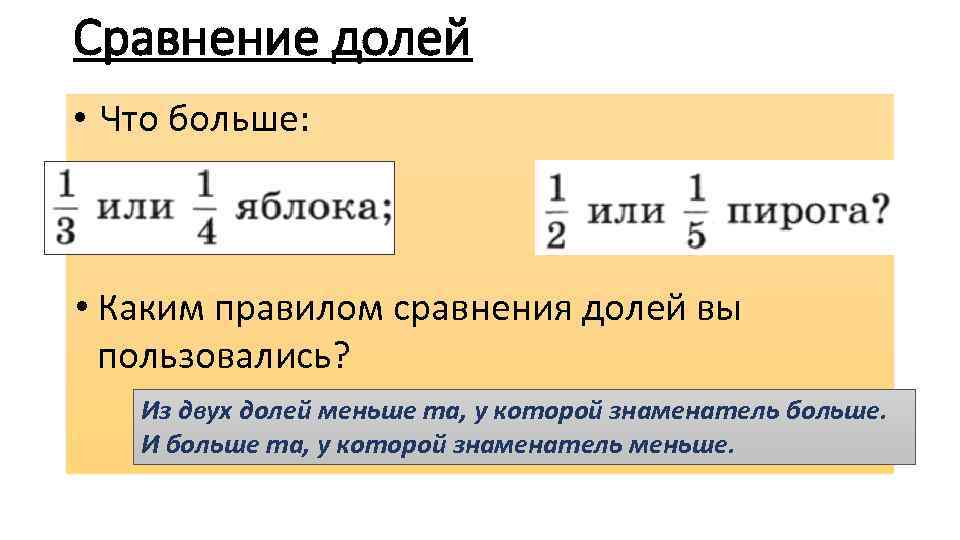 Сравнение долей

• Что больше:

$\frac{1}{3}$ или $\frac{1}{4}$ яблока;

$\frac{1}{2}$ или $\frac{1}{5}$ пирога?

• Каким правилом сравнения долей вы пользовались?

Из двух долей меньше та, у которой знаменатель больше. И больше та, у которой знаменатель меньше.